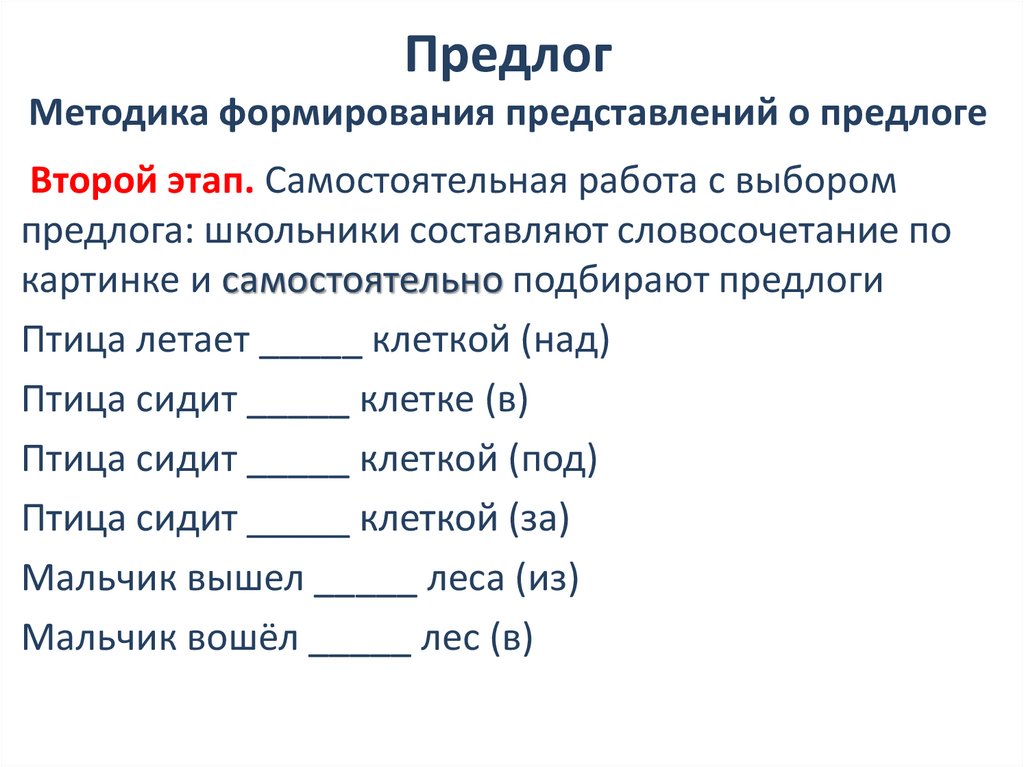 Предлог
Методика формирования представлений о предлоге

Второй этап. Самостоятельная работа с выбором предлога: школьники составляют словосочетание по картинке и самостоятельно подбирают предлоги

Птица летает _____ клеткой (над)

Птица сидит _____ клетке (в)

Птица сидит _____ клеткой (под)

Птица сидит _____ клеткой (за)

Мальчик вышел _____ леса (из)

Мальчик вошёл _____ лес (в)